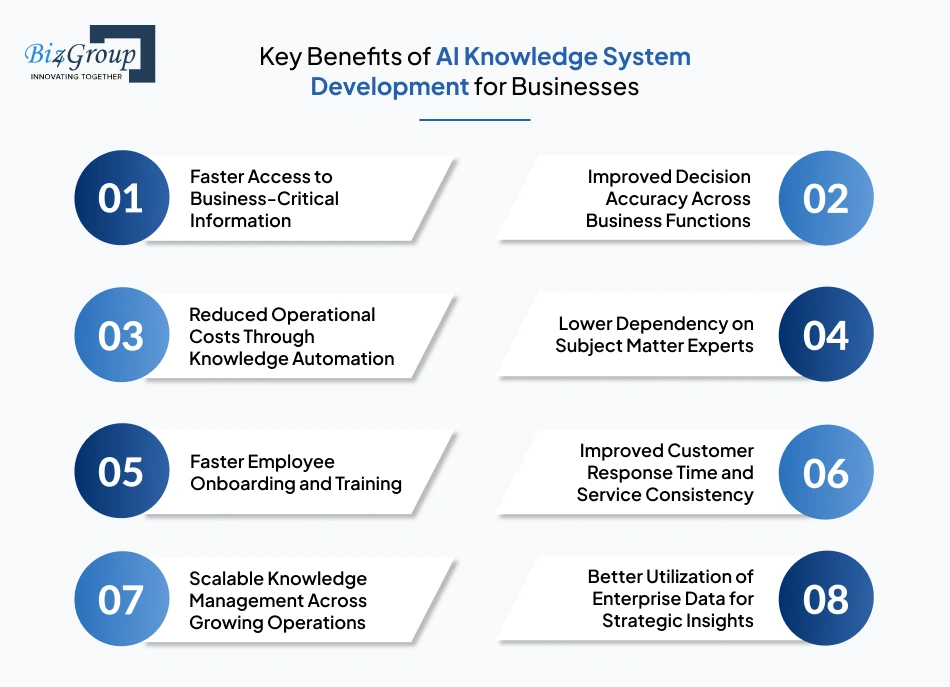 Biz4Group
INNOVATING TOGETHER

Key Benefits of AI Knowledge System Development for Businesses

01
Faster Access to Business-Critical Information

Improved Decision Accuracy Across Business Functions
02

03
Reduced Operational Costs Through Knowledge Automation

Lower Dependency on Subject Matter Experts
04

05
Faster Employee Onboarding and Training

Improved Customer Response Time and Service Consistency
06

07
Scalable Knowledge Management Across Growing Operations

Better Utilization of Enterprise Data for Strategic Insights
08